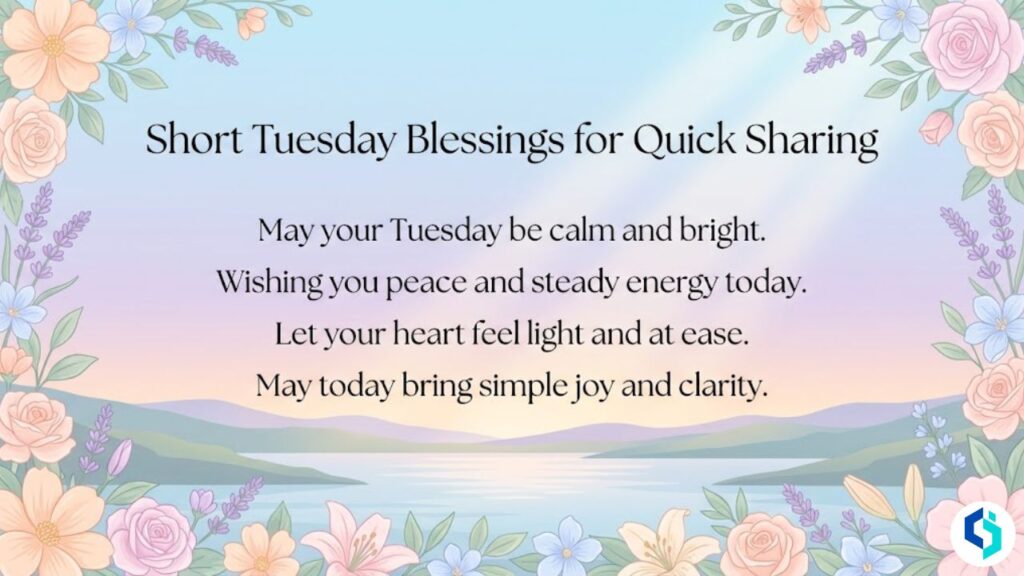 Short Tuesday Blessings for Quick Sharing

May your Tuesday be calm and bright.
Wishing you peace and steady energy today.
Let your heart feel light and at ease.
May today bring simple joy and clarity.